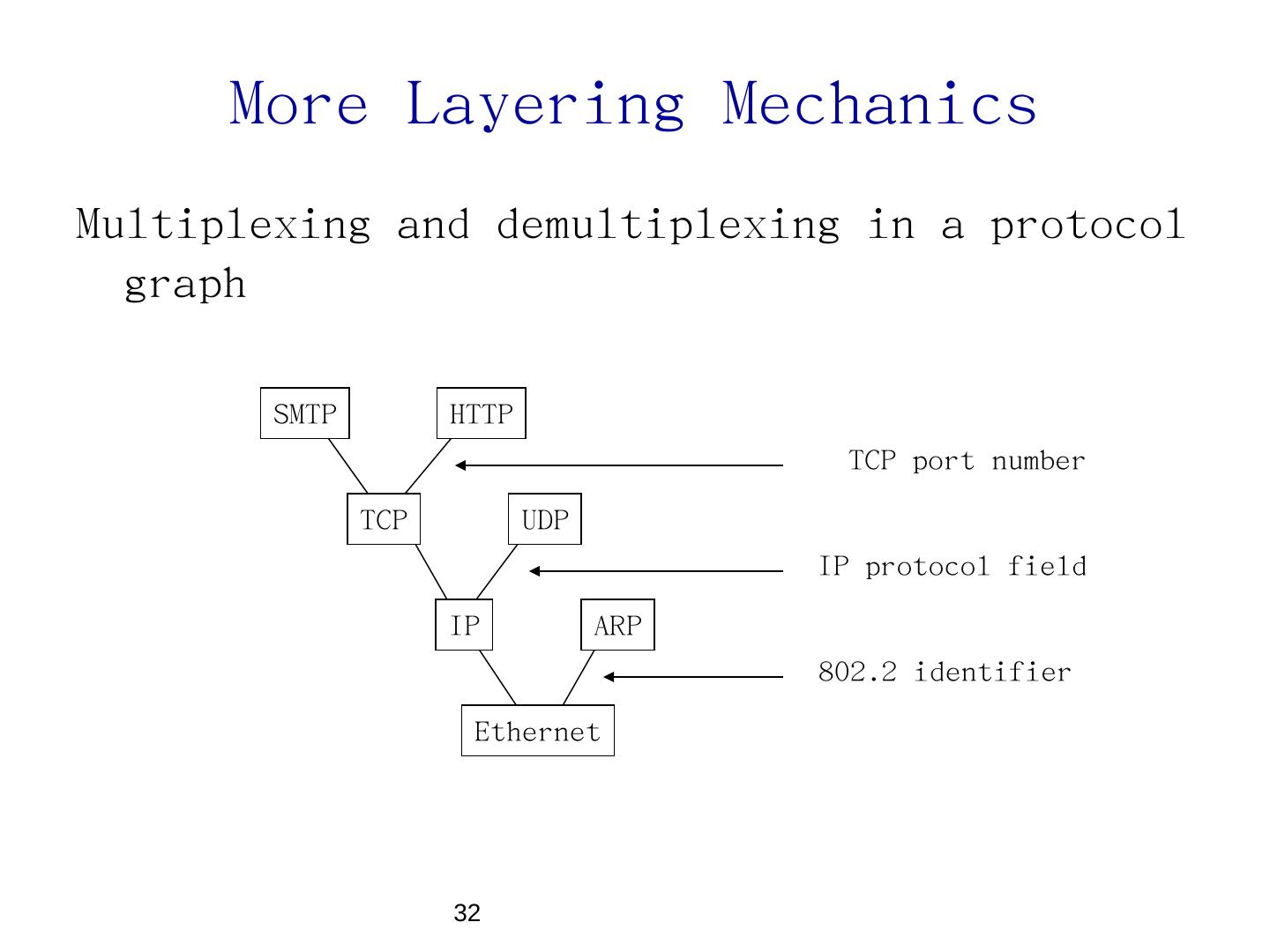 More Layering Mechanics

Multiplexing and demultiplexing in a protocol graph

SMTP

HTTP

TCP port number

TCP

UDP

IP protocol field

IP

ARP

802.2 identifier

Ethernet

32